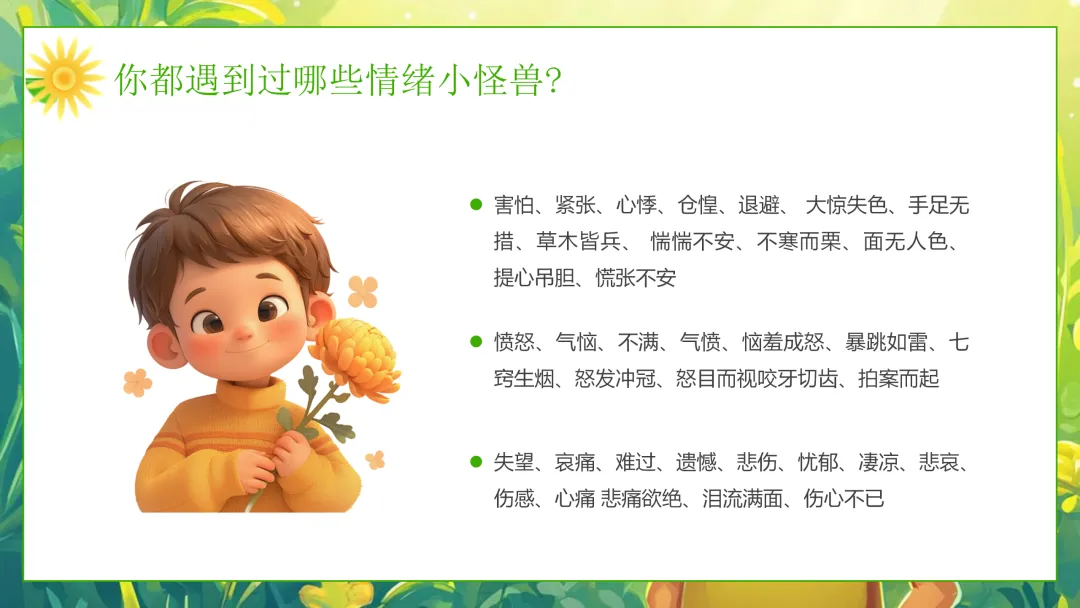 你都遇到过哪些情绪小怪兽?

害怕、紧张、心悸、仓惶、退避、 大惊失色、手足无措、草木皆兵、 惴惴不安、不寒而栗、面无人色、提心吊胆、慌张不安

愤怒、气恼、不满、气愤、恼羞成怒、暴跳如雷、七窍生烟、怒发冲冠、怒目而视咬牙切齿、拍案而起

失望、哀痛、难过、遗憾、悲伤、忧郁、凄凉、悲哀、伤感、心痛 悲痛欲绝、泪流满面、伤心不已